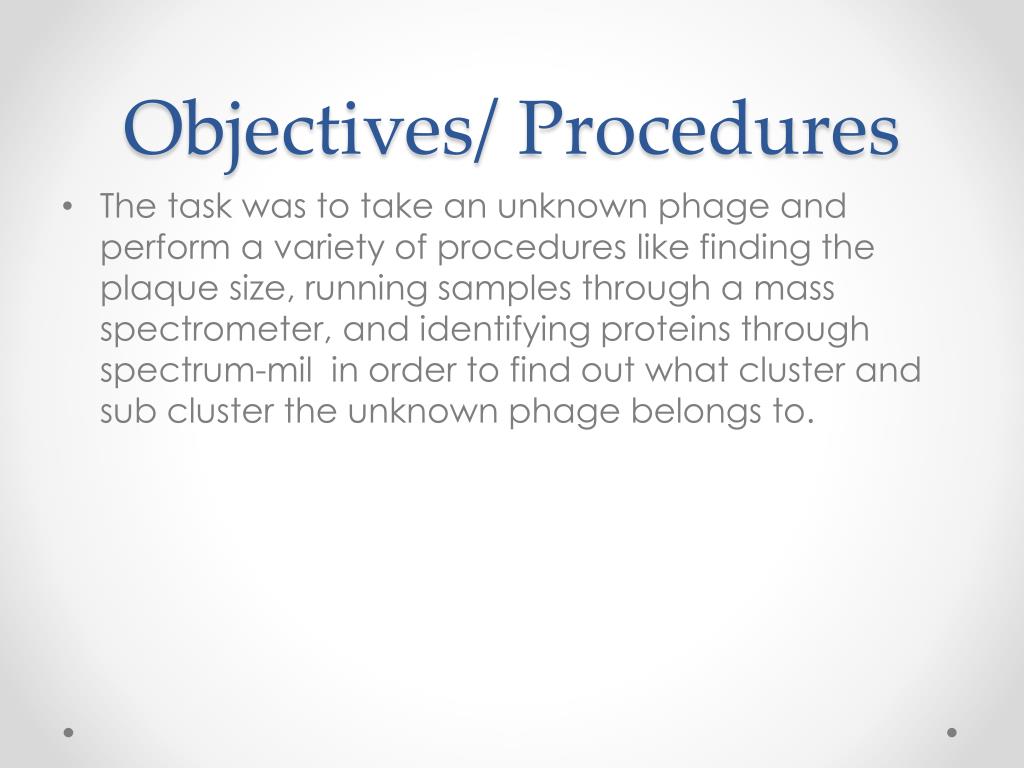 Objectives/ Procedures

• The task was to take an unknown phage and perform a variety of procedures like finding the plaque size, running samples through a mass spectrometer, and identifying proteins through spectrum-mil  in order to find out what cluster and sub cluster the unknown phage belongs to.